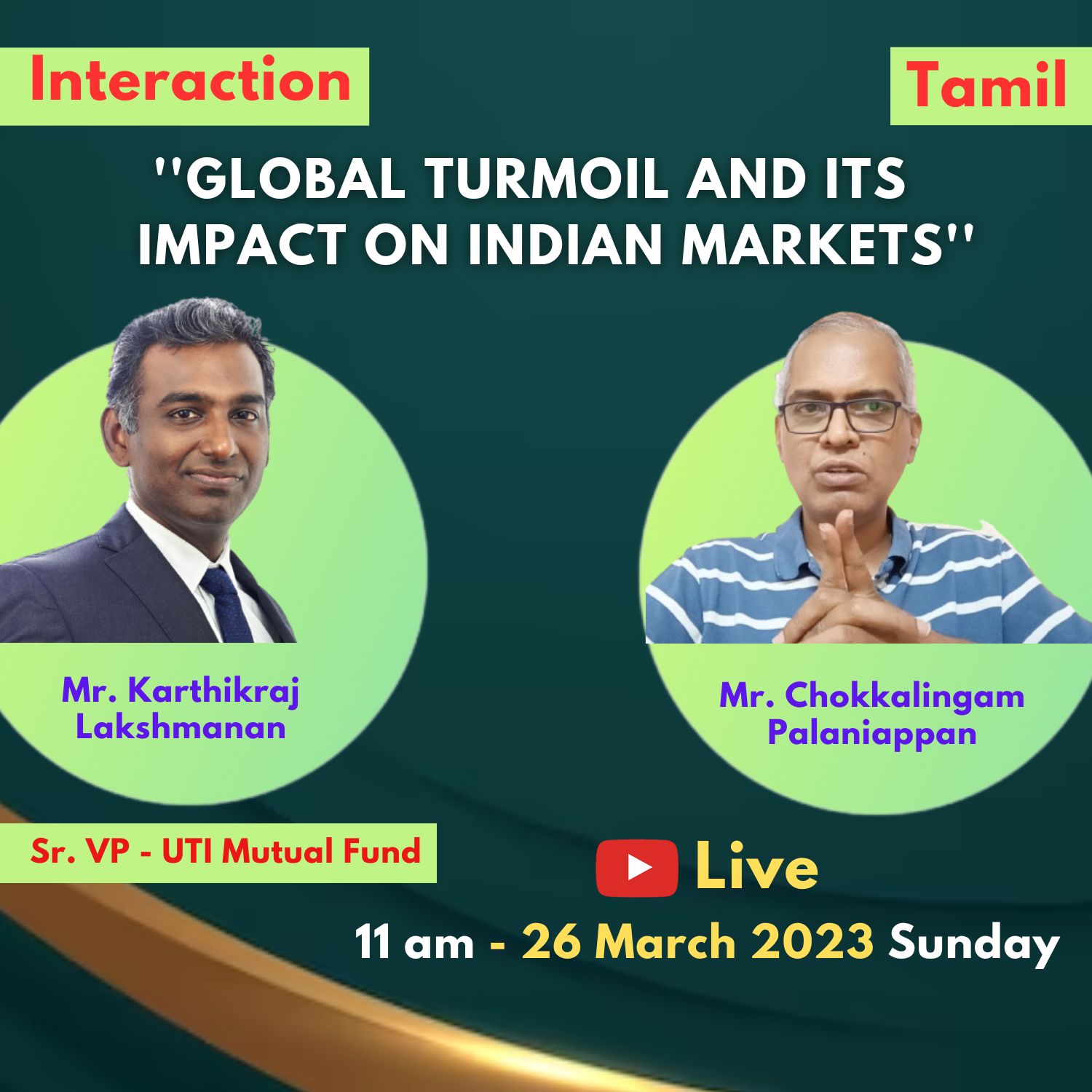 Interaction

Tamil

''GLOBAL TURMOIL AND ITS IMPACT ON INDIAN MARKETS''

Mr. Karthikraj Lakshmanan

Mr. Chokkalingam Palaniappan

Sr. VP - UTI Mutual Fund

Live

11 am - 26 March 2023 Sunday